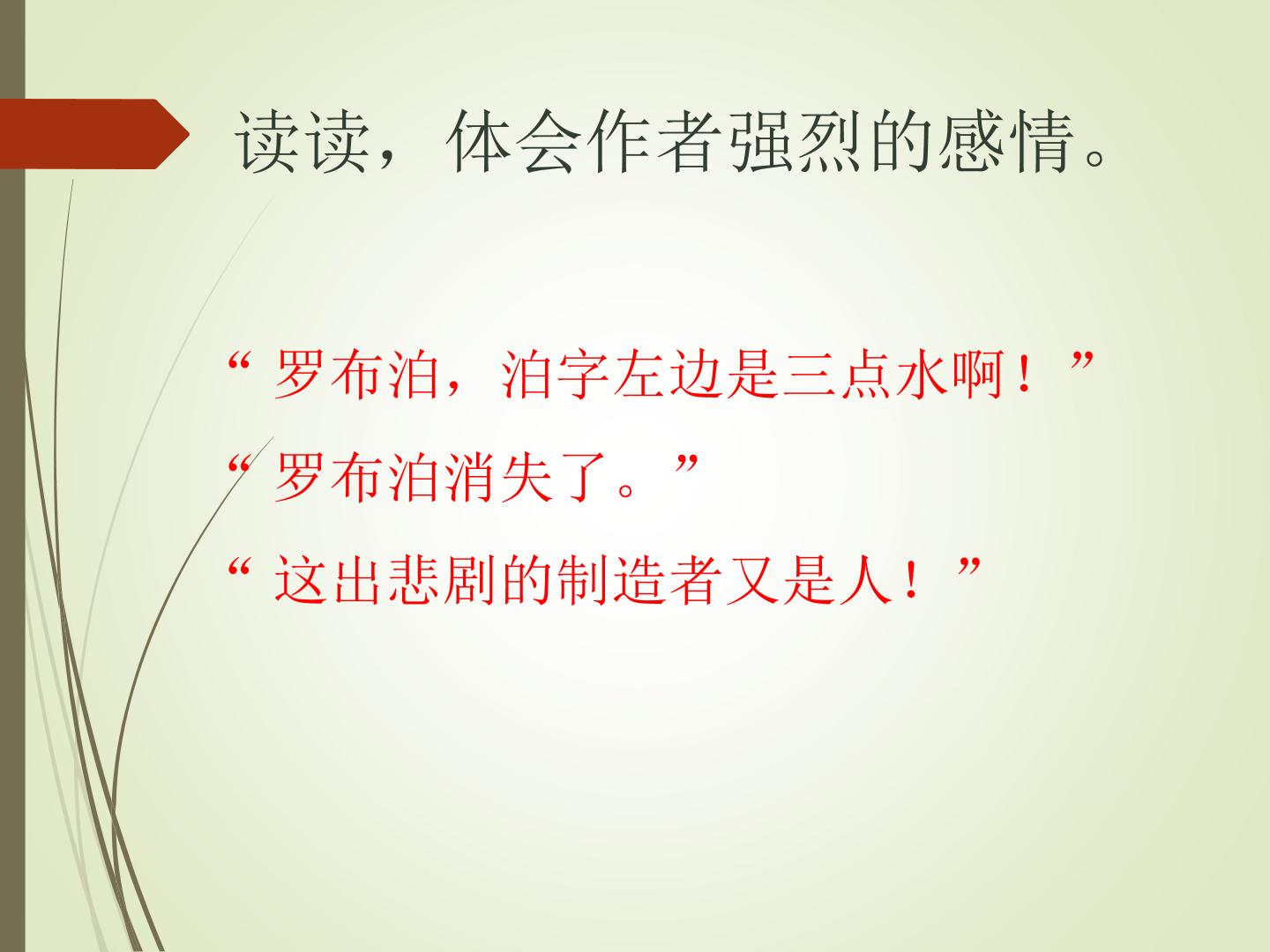 读读，体会作者强烈的感情。

“罗布泊，泊字左边是三点水啊！”

“罗布泊消失了。”

“这出悲剧的制造者又是人！”